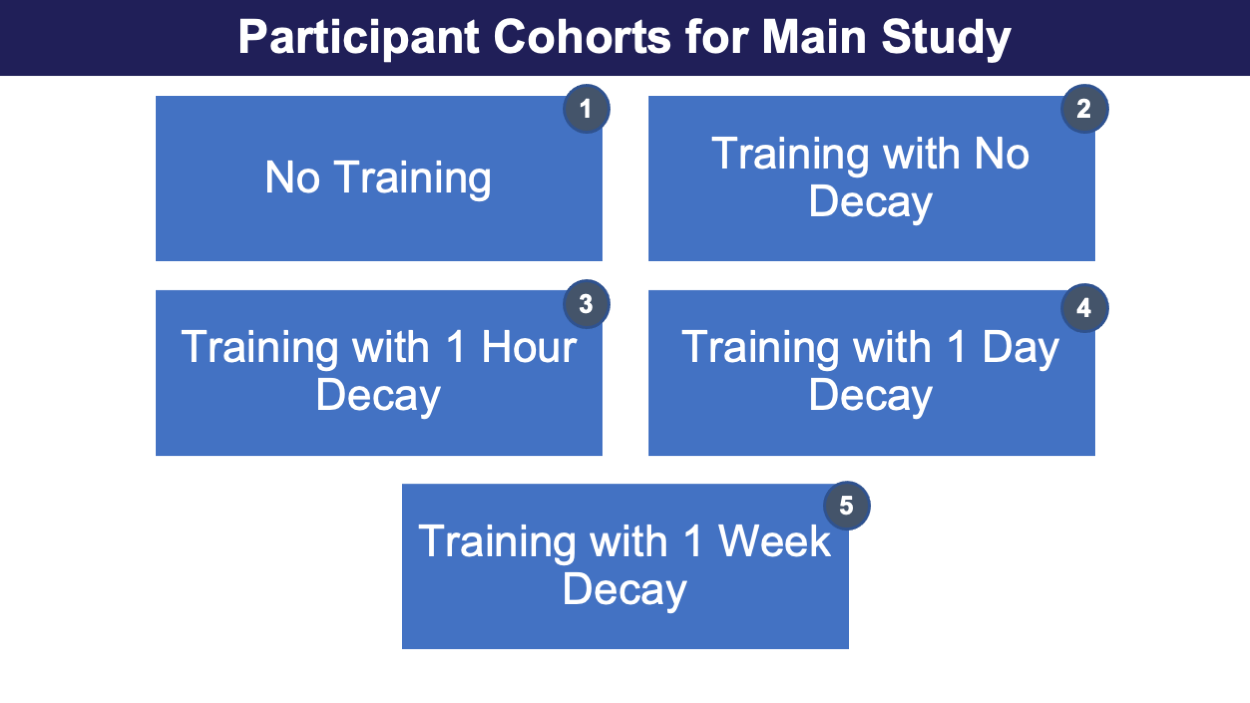 Participant Cohorts for Main Study

1
No Training

2
Training with No Decay

3
Training with 1 Hour Decay

4
Training with 1 Day Decay

5
Training with 1 Week Decay